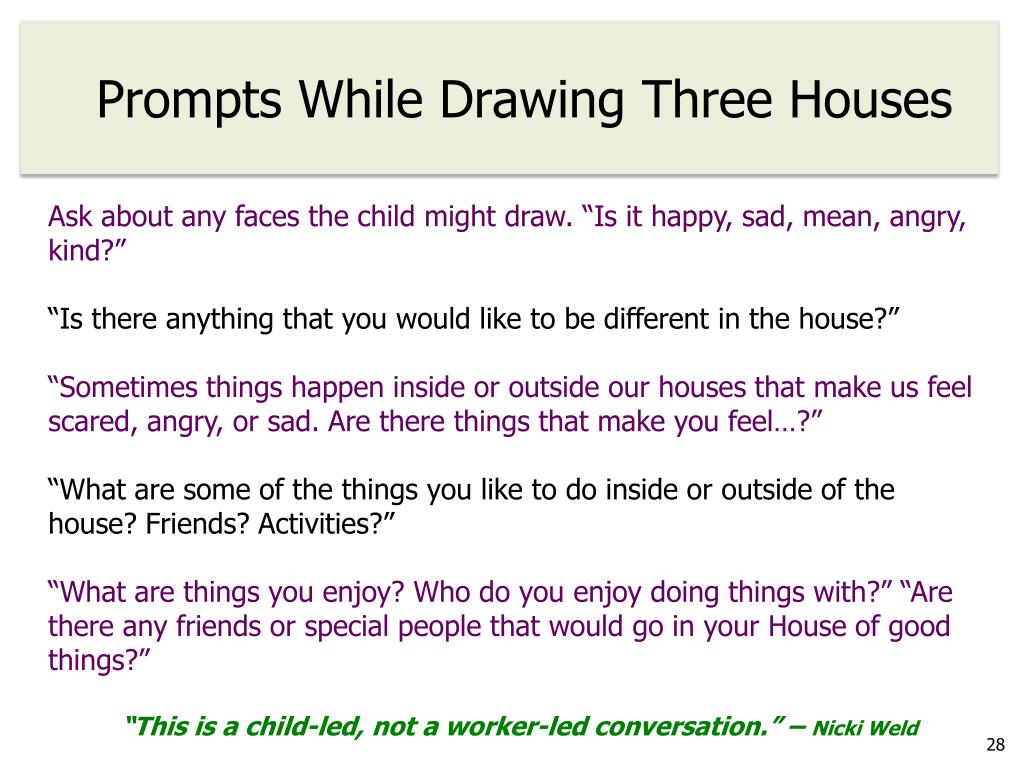 Prompts While Drawing Three Houses

Ask about any faces the child might draw. “Is it happy, sad, mean, angry, kind?”

“Is there anything that you would like to be different in the house?”

“Sometimes things happen inside or outside our houses that make us feel scared, angry, or sad. Are there things that make you feel…?”

“What are some of the things you like to do inside or outside of the house? Friends? Activities?”

“What are things you enjoy? Who do you enjoy doing things with?” “Are there any friends or special people that would go in your House of good things?”

“This is a child-led, not a worker-led conversation.” – Nicki Weld

28